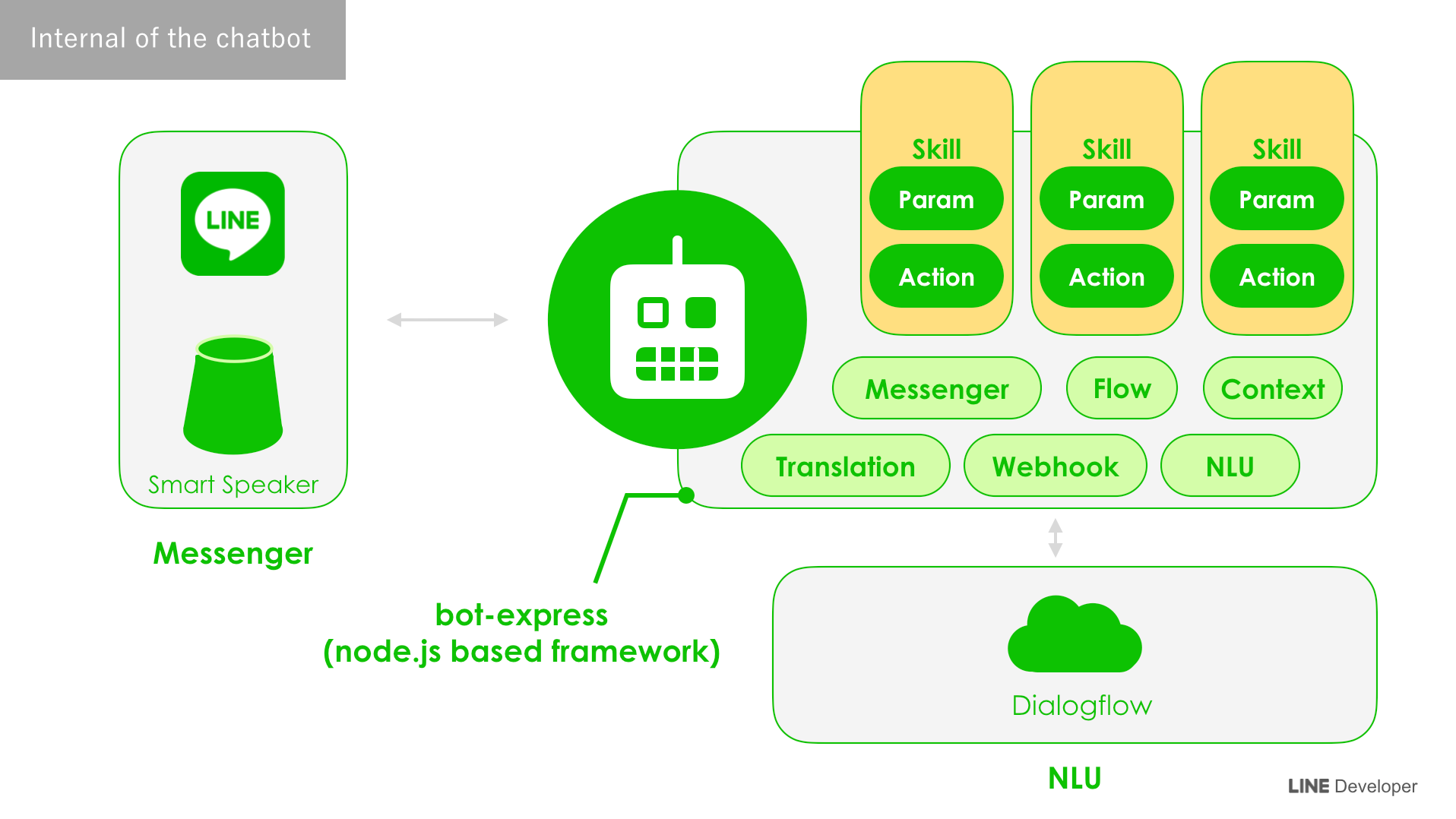 Internal of the chatbot

LINE

Smart Speaker

Messenger

Skill
Param
Action

Skill
Param
Action

Skill
Param
Action

Messenger
Flow
Context

Translation
Webhook
NLU

bot-express
(node.js based framework)

Dialogflow

NLU

LINE Developer